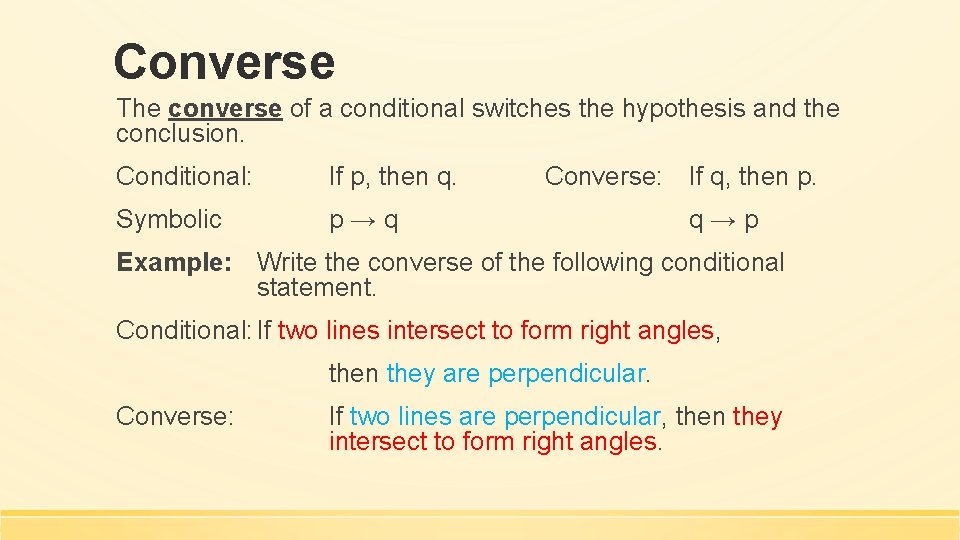 Converse

The converse of a conditional switches the hypothesis and the conclusion.

Conditional: If p, then q. Converse: If q, then p.

Symbolic $p \rightarrow q$ $q \rightarrow p$

Example: Write the converse of the following conditional statement.

Conditional: If two lines intersect to form right angles, then they are perpendicular.

Converse: If two lines are perpendicular, then they intersect to form right angles.